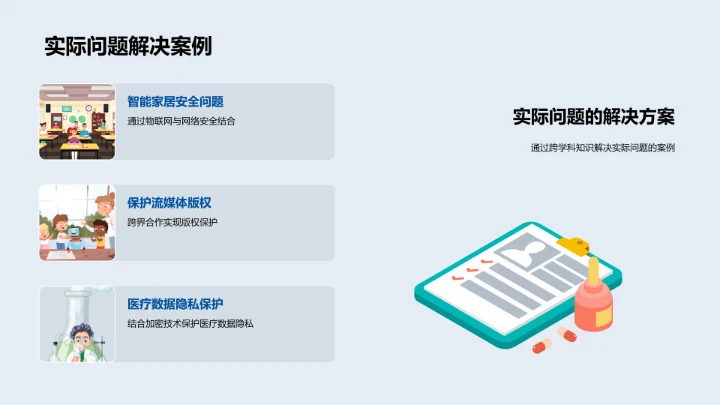 实际问题解决案例

智能家居安全问题

通过物联网与网络安全结合

保护流媒体版权

跨界合作实现版权保护

医疗数据隐私保护

结合加密技术保护医疗数据隐私

实际问题的解决方案

通过跨学科知识解决实际问题的案例